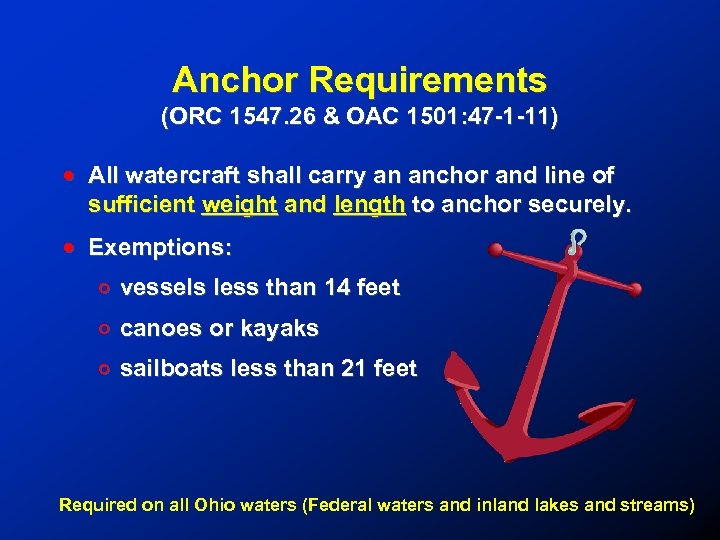 Anchor Requirements
(ORC 1547.26 & OAC 1501:47-1-11)

- All watercraft shall carry an anchor and line of sufficient weight and length to anchor securely.
- Exemptions:
  - vessels less than 14 feet
  - canoes or kayaks
  - sailboats less than 21 feet

Required on all Ohio waters (Federal waters and inland lakes and streams)